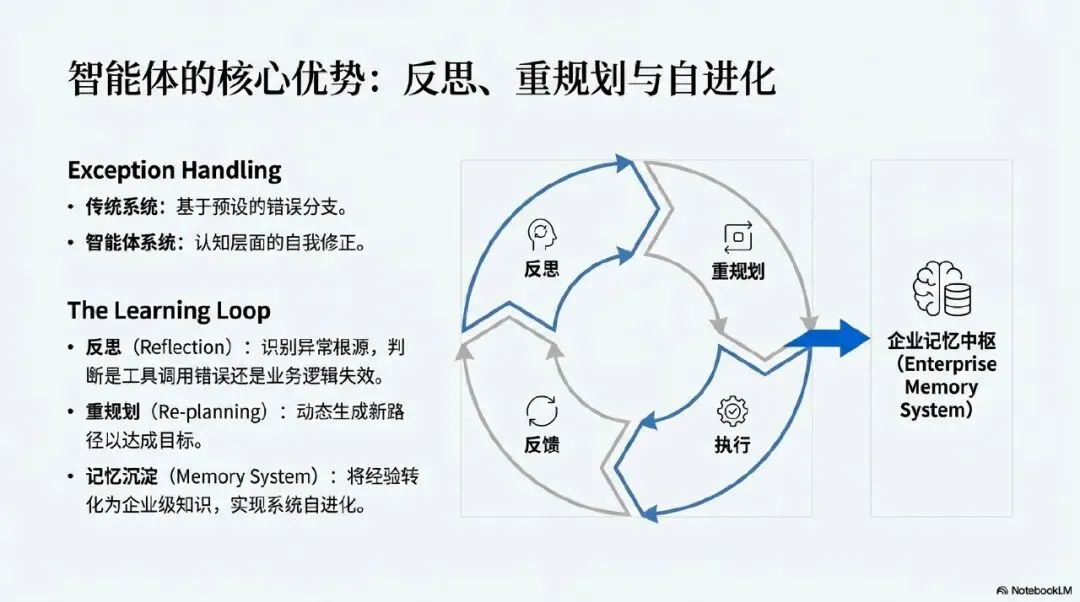 智能体的核心优势：反思、重规划与自进化

Exception Handling

• 传统系统：基于预设的错误分支。
• 智能体系统：认知层面的自我修正。

The Learning Loop

• 反思（Reflection）：识别异常根源，判断是工具调用错误还是业务逻辑失效。
• 重规划（Re-planning）：动态生成新路径以达成目标。
• 记忆沉淀（Memory System）：将经验转化为企业级知识，实现系统自进化。

反思

重规划

反馈

执行

企业记忆中枢（Enterprise Memory System）

NotebookLM